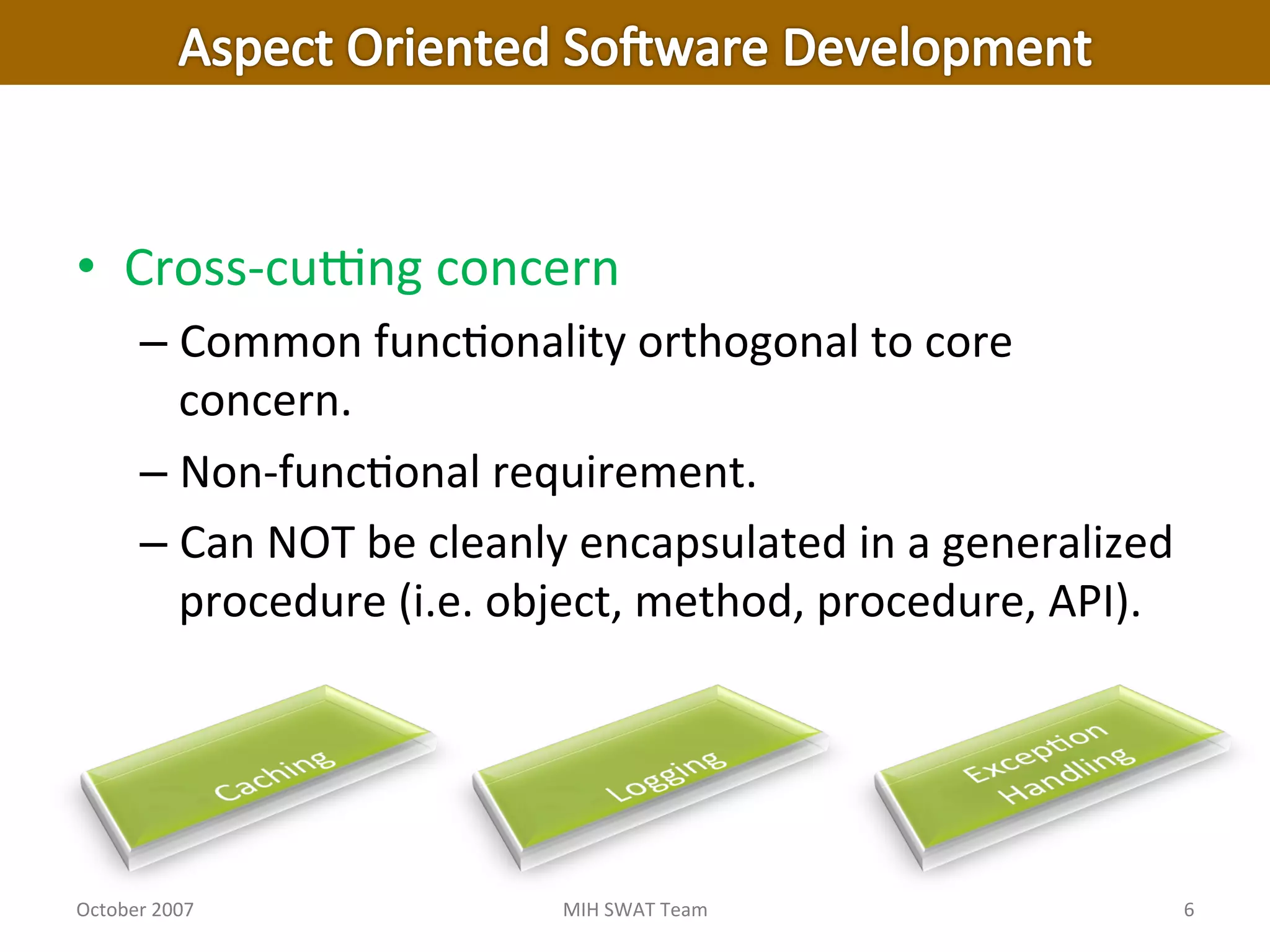 Aspect Oriented Software Development

• Cross-cutting concern

– Common functionality orthogonal to core concern.

– Non-functional requirement.

– Can NOT be cleanly encapsulated in a generalized procedure (i.e. object, method, procedure, API).

Caching

Logging

Exception Handling

October 2007

MIH SWAT Team

6